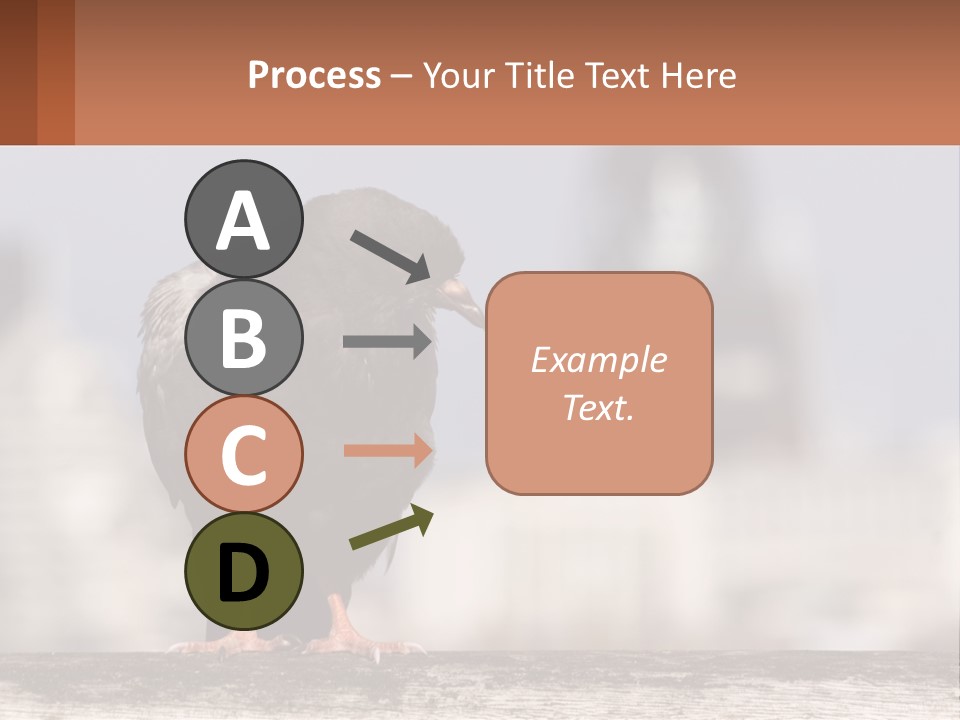 Process – Your Title Text Here

A

B

C

D

Example Text.